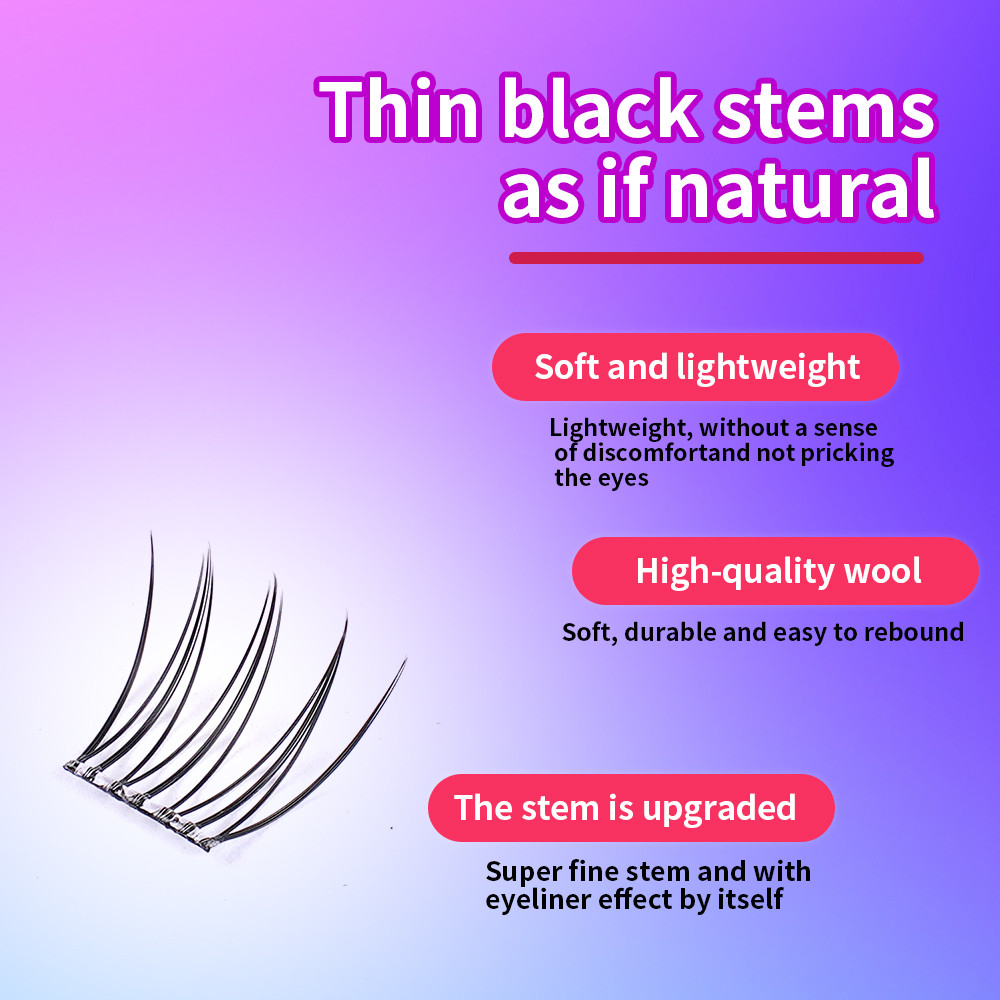 Thin black stems as if natural

Soft and lightweight

Lightweight, without a sense of discomfortand not pricking the eyes

High-quality wool

Soft, durable and easy to rebound

The stem is upgraded

Super fine stem and with eyeliner effect by itself